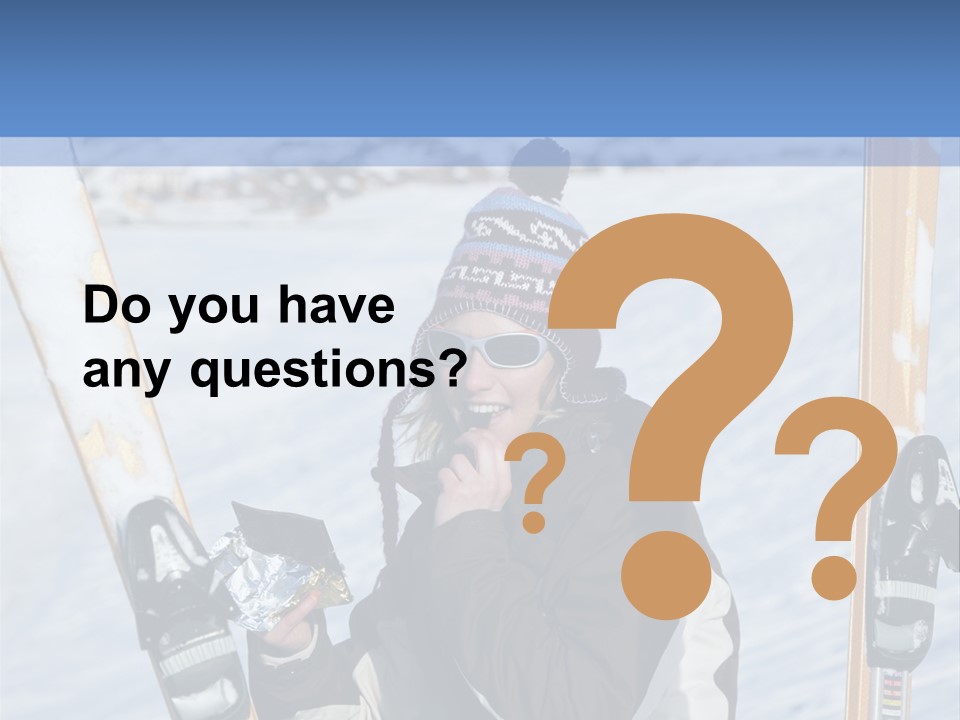 Do you have any questions?

?
?
?